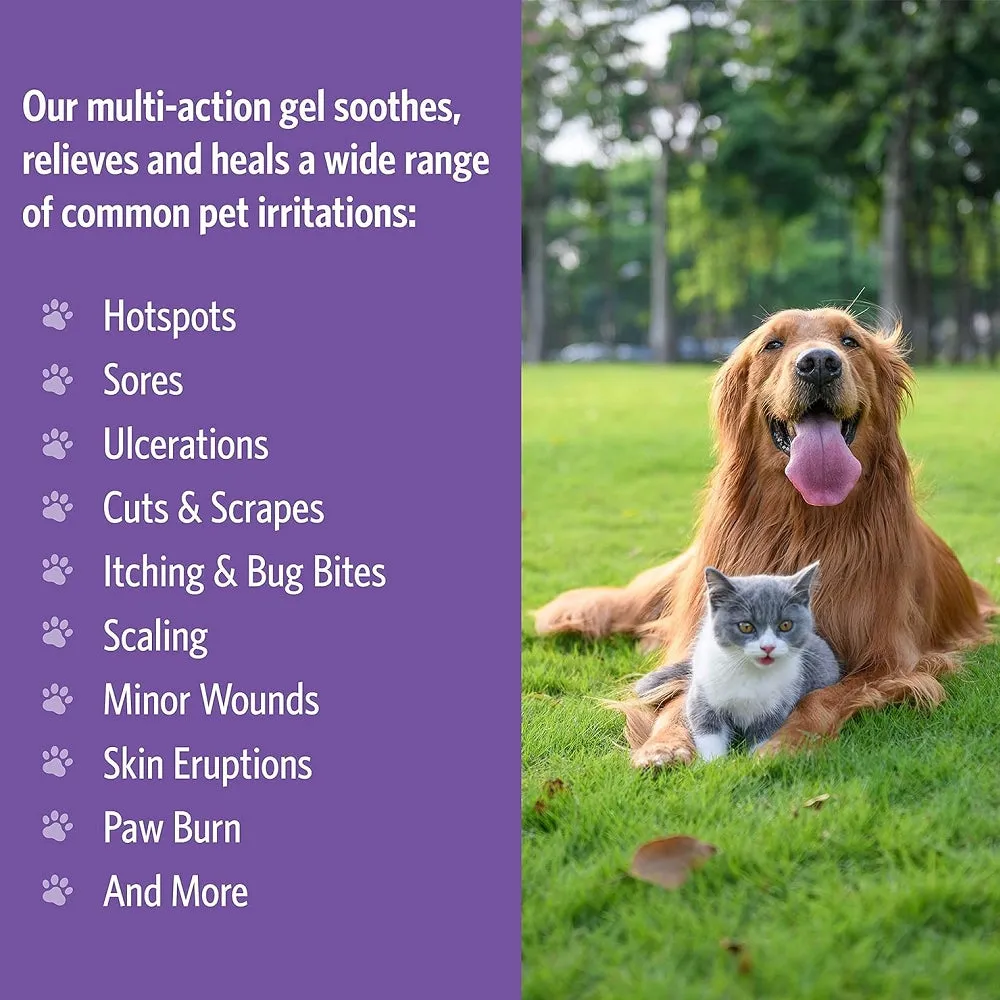 Our multi-action gel soothes, relieves and heals a wide range of common pet irritations:

Hotspots
Sores
Ulcerations
Cuts & Scrapes
Itching & Bug Bites
Scaling
Minor Wounds
Skin Eruptions
Paw Burn
And More